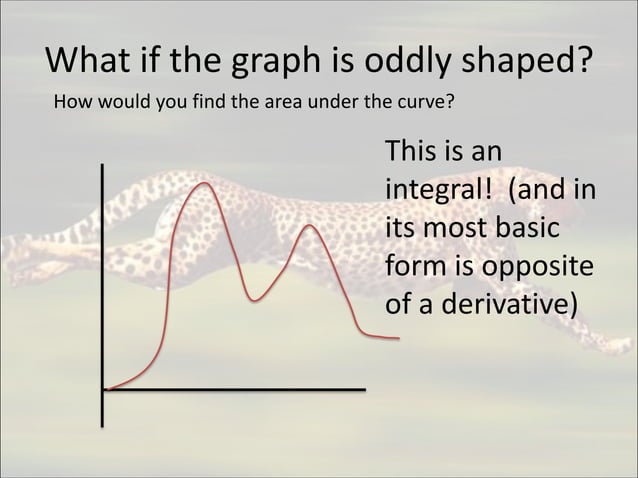 What if the graph is oddly shaped?

How would you find the area under the curve?

This is an integral! (and in its most basic form is opposite of a derivative)